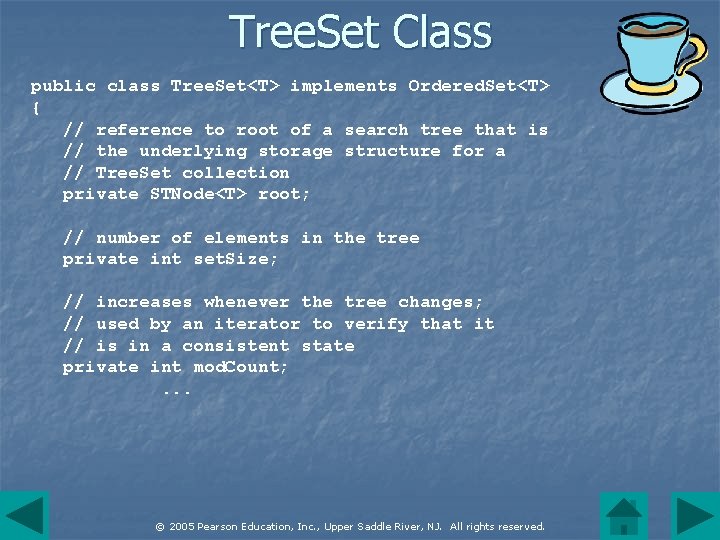 TreeSet Class

public class TreeSet<T> implements OrderedSet<T>
{
// reference to root of a search tree that is
// the underlying storage structure for a
// TreeSet collection
private STNode<T> root;

// number of elements in the tree
private int setSize;

// increases whenever the tree changes;
// used by an iterator to verify that it
// is in a consistent state
private int modCount;
...

© 2005 Pearson Education, Inc., Upper Saddle River, NJ. All rights reserved.